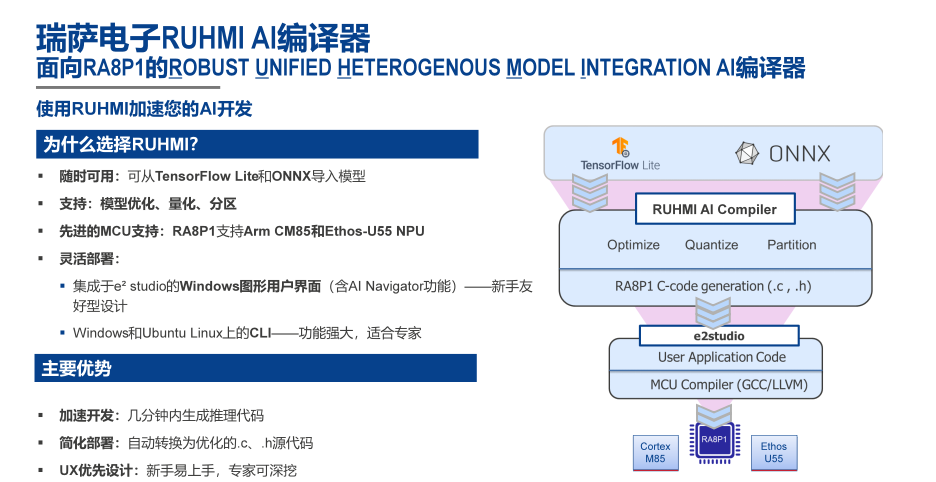 瑞萨电子RUHMI AI编译器
面向RA8P1的ROBUST UNIFIED HETEROGENOUS MODEL INTEGRATION AI编译器

使用RUHMI加速您的AI开发

为什么选择RUHMI?

▪ 随时可用：可从TensorFlow Lite和ONNX导入模型
▪ 支持：模型优化、量化、分区
▪ 先进的MCU支持：RA8P1支持Arm CM85和Ethos-U55 NPU
▪ 灵活部署：
▪ 集成于e² studio的Windows图形用户界面（含AI Navigator功能）——新手友好型设计
▪ Windows和Ubuntu Linux上的CLI——功能强大，适合专家

主要优势

▪ 加速开发：几分钟内生成推理代码
▪ 简化部署：自动转换为优化的.c、.h源代码
▪ UX优先设计：新手易上手，专家可深挖

TensorFlow Lite
ONNX
RUHMI AI Compiler
Optimize Quantize Partition
RA8P1 C-code generation (.c , .h)
e2studio
User Application Code
MCU Compiler (GCC/LLVM)
Cortex M85
RA8P1
Ethos U55